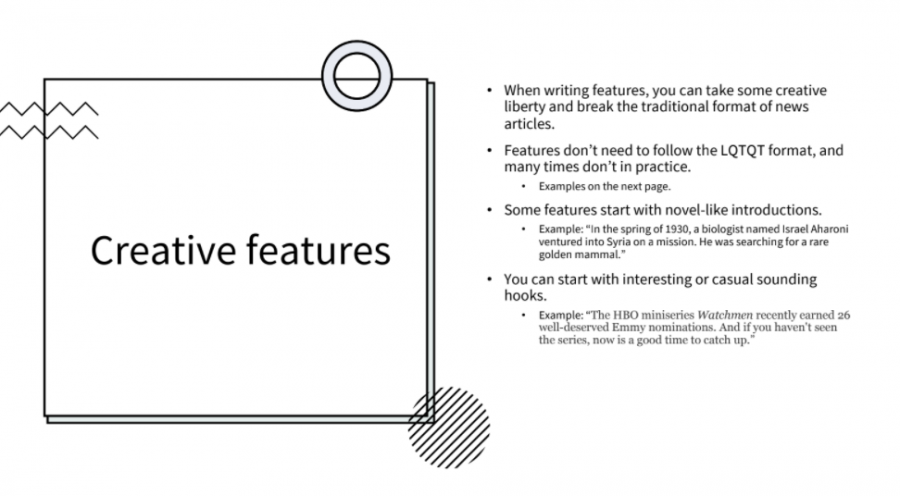 Creative features

• When writing features, you can take some creative liberty and break the traditional format of news articles.
• Features don't need to follow the LQTQT format, and many times don't in practice.
  • Examples on the next page.
• Some features start with novel-like introductions.
  • Example: "In the spring of 1930, a biologist named Israel Aharoni ventured into Syria on a mission. He was searching for a rare golden mammal."
• You can start with interesting or casual sounding hooks.
  • Example: "The HBO miniseries Watchmen recently earned 26 well-deserved Emmy nominations. And if you haven't seen the series, now is a good time to catch up."